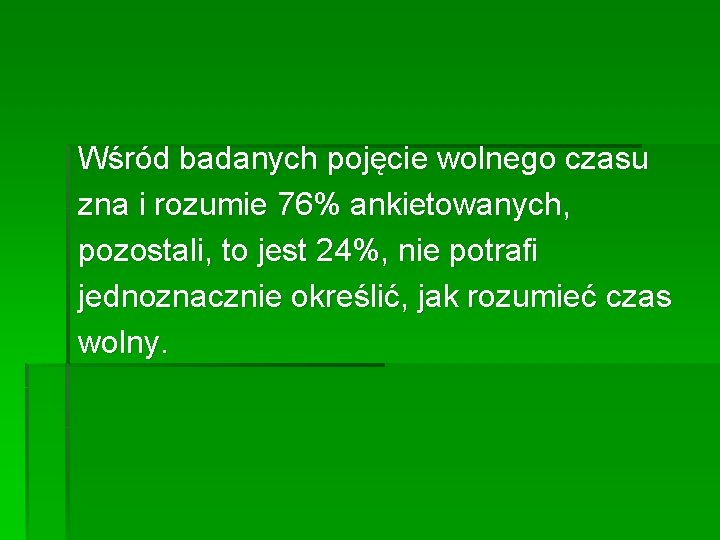 Wśród badanych pojęcie wolnego czasu zna i rozumie 76% ankietowanych, pozostali, to jest 24%, nie potrafi jednoznacznie określić, jak rozumieć czas wolny.